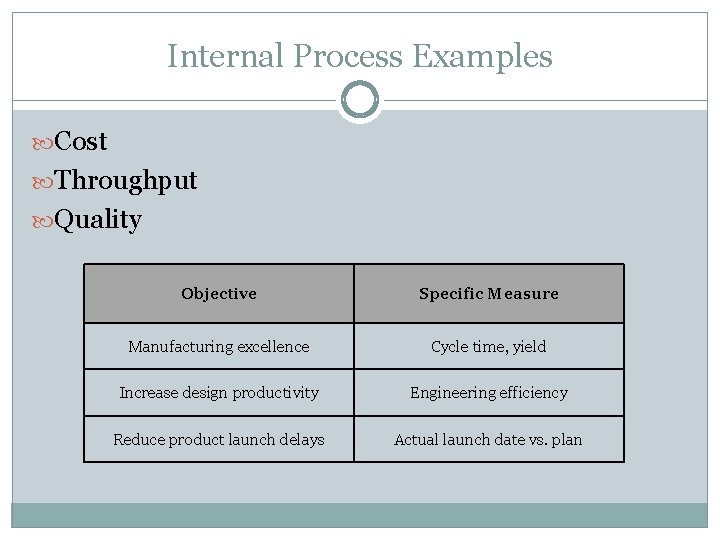 Internal Process Examples

Cost
Throughput
Quality

| Objective | Specific Measure |
|---|---|
| Manufacturing excellence | Cycle time, yield |
| Increase design productivity | Engineering efficiency |
| Reduce product launch delays | Actual launch date vs. plan |